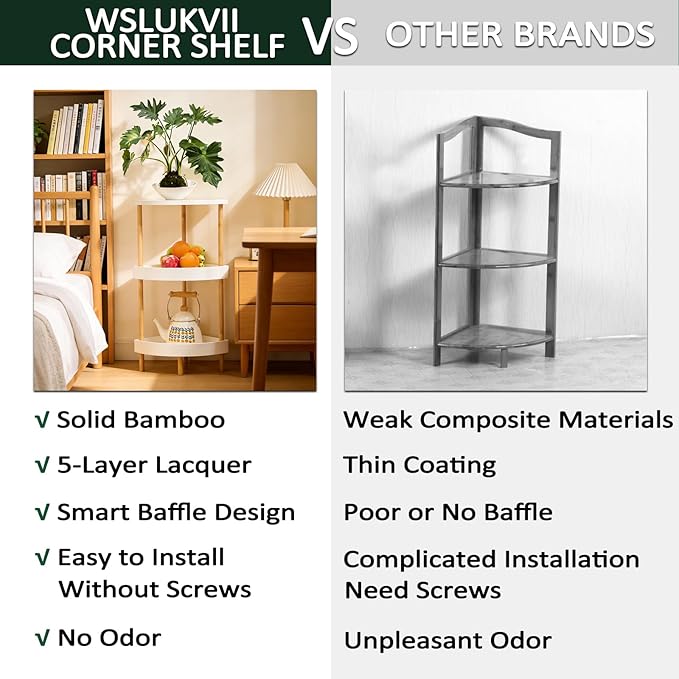 WSLUKVII CORNER SHELF

VS

OTHER BRANDS

√ Solid Bamboo

√ 5-Layer Lacquer

√ Smart Baffle Design

√ Easy to Install Without Screws

√ No Odor

Weak Composite Materials

Thin Coating

Poor or No Baffle

Complicated Installation Need Screws

Unpleasant Odor